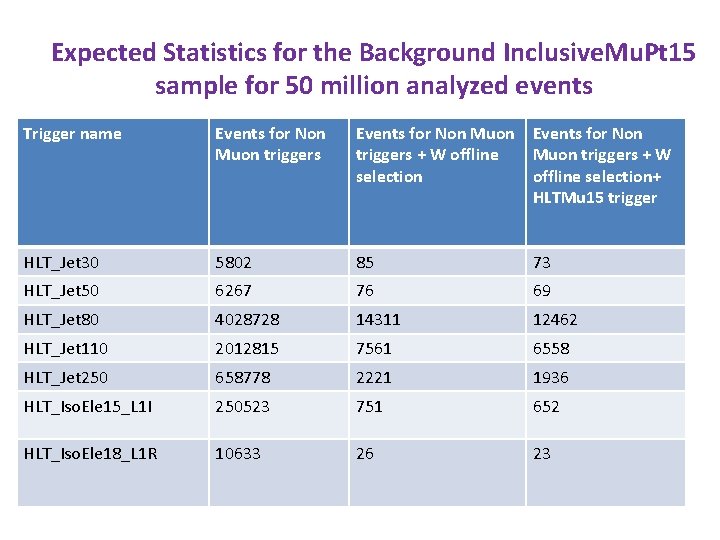 Expected Statistics for the Background InclusiveMuPt15 sample for 50 million analyzed events

| Trigger name | Events for Non Muon triggers | Events for Non Muon triggers + W offline selection | Events for Non Muon triggers + W offline selection+ HLTMu15 trigger |
|---|---|---|---|
| HLT_Jet30 | 5802 | 85 | 73 |
| HLT_Jet50 | 6267 | 76 | 69 |
| HLT_Jet80 | 4028728 | 14311 | 12462 |
| HLT_Jet110 | 2012815 | 7561 | 6558 |
| HLT_Jet250 | 658778 | 2221 | 1936 |
| HLT_IsoEle15_L1I | 250523 | 751 | 652 |
| HLT_IsoEle18_L1R | 10633 | 26 | 23 |